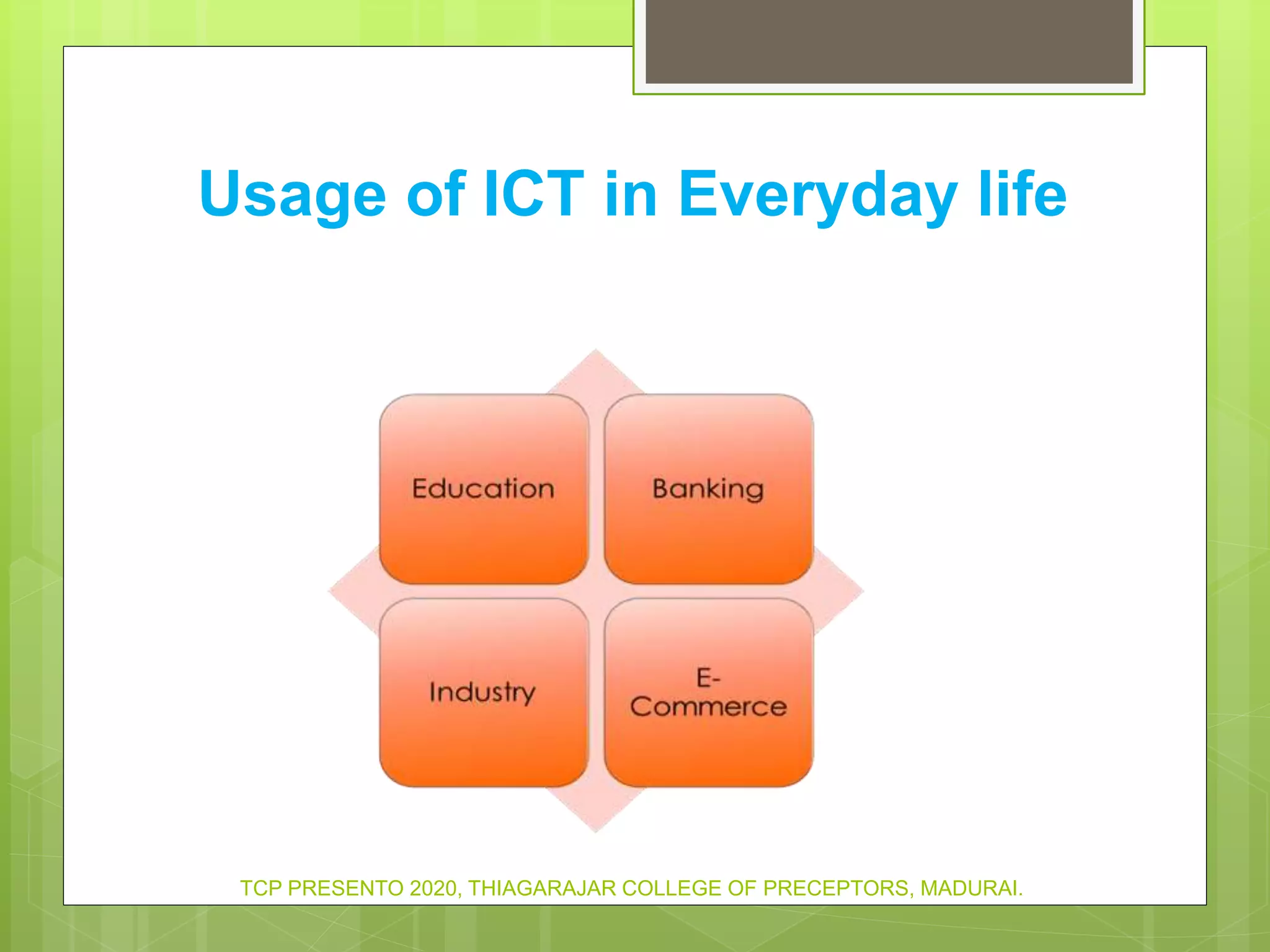 Usage of ICT in Everyday life

Education

Banking

Industry

E-Commerce

TCP PRESENTO 2020, THIAGARAJAR COLLEGE OF PRECEPTORS, MADURAI.